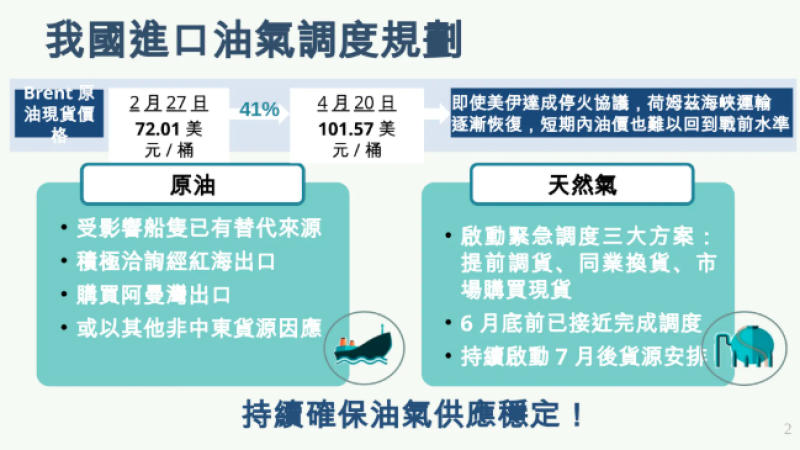 我國進口油氣調度規劃

Brent 原油現貨價格

2 月 27 日
72.01 美元 / 桶

41%

4 月 20 日
101.57 美元 / 桶

即使美伊達成停火協議，荷姆茲海峽運輸逐漸恢復，短期內油價也難以回到戰前水準

原油

• 受影響船隻已有替代來源
• 積極洽詢經紅海出口
• 購買阿曼灣出口
• 或以其他非中東貨源因應

天然氣

• 啟動緊急調度三大方案：提前調貨、同業換貨、市場購買現貨
• 6 月底前已接近完成調度
• 持續啟動 7 月後貨源安排

持續確保油氣供應穩定！

2